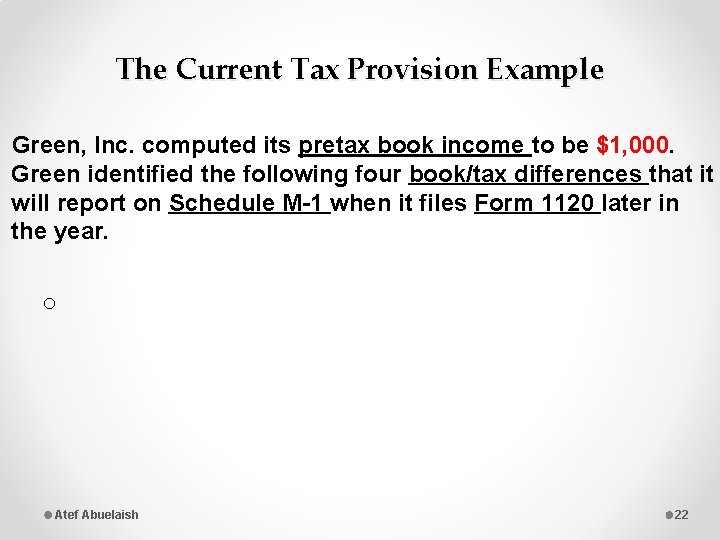 The Current Tax Provision Example

Green, Inc. computed its pretax book income to be $1,000. Green identified the following four book/tax differences that it will report on Schedule M-1 when it files Form 1120 later in the year.

Atef Abuelaish

22